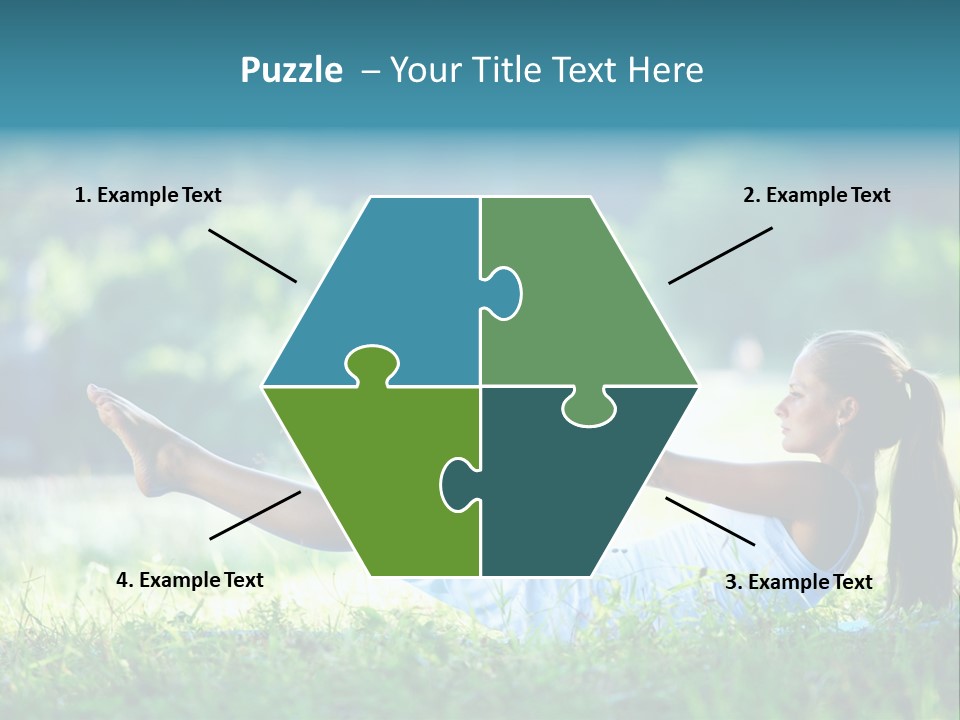 Puzzle – Your Title Text Here

1. Example Text

2. Example Text

4. Example Text

3. Example Text